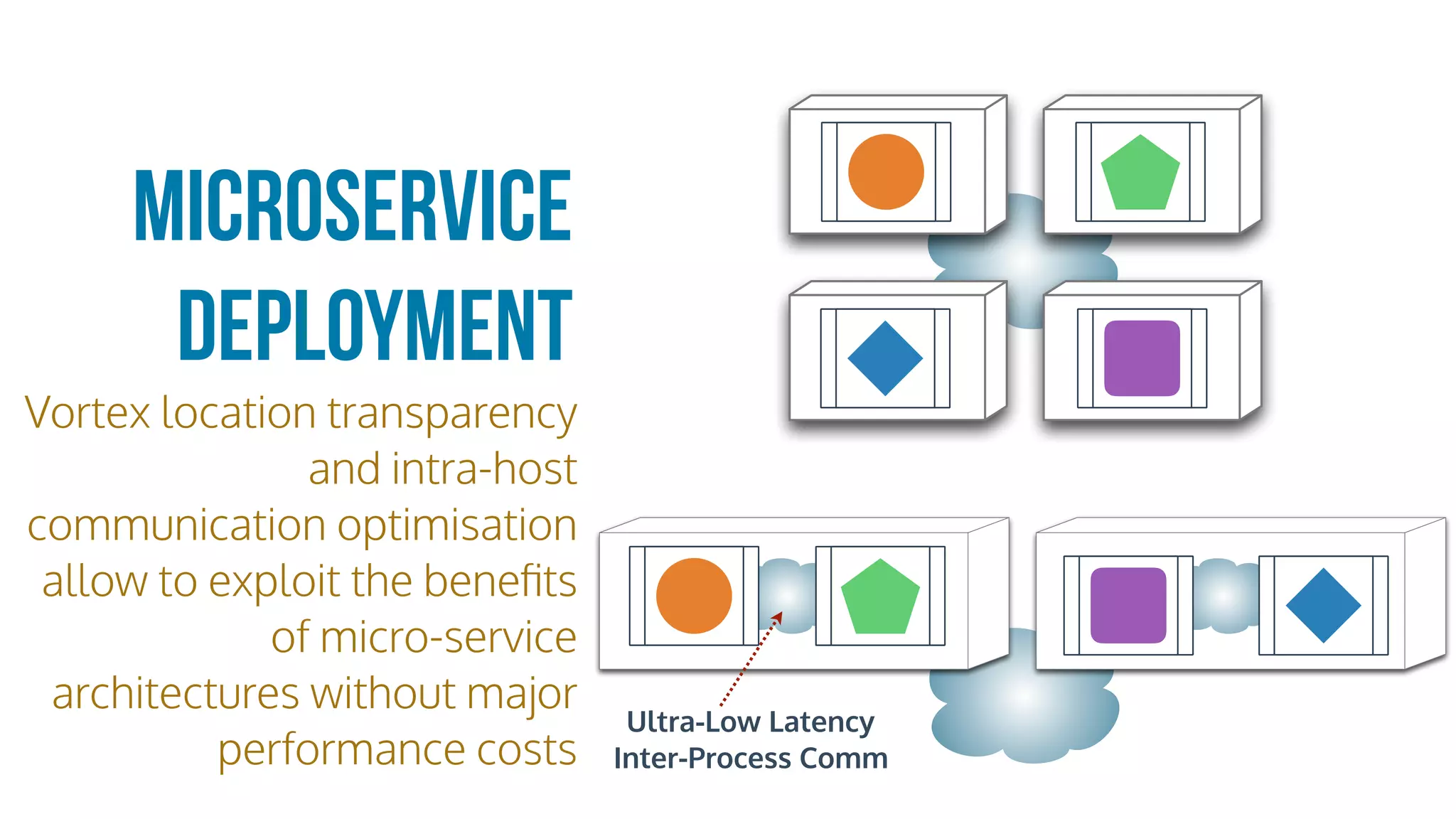 MICROSERVICE DEPLOYMENT

Vortex location transparency and intra-host communication optimisation allow to exploit the benefits of micro-service architectures without major performance costs

Ultra-Low Latency Inter-Process Comm